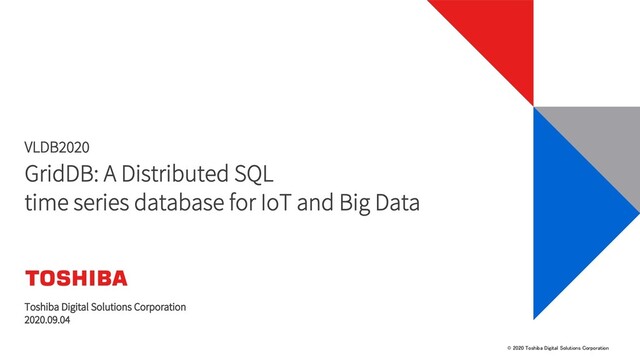 VLDB2020

GridDB: A Distributed SQL time series database for IoT and Big Data

TOSHIBA

Toshiba Digital Solutions Corporation
2020.09.04

© 2020 Toshiba Digital Solutions Corporation